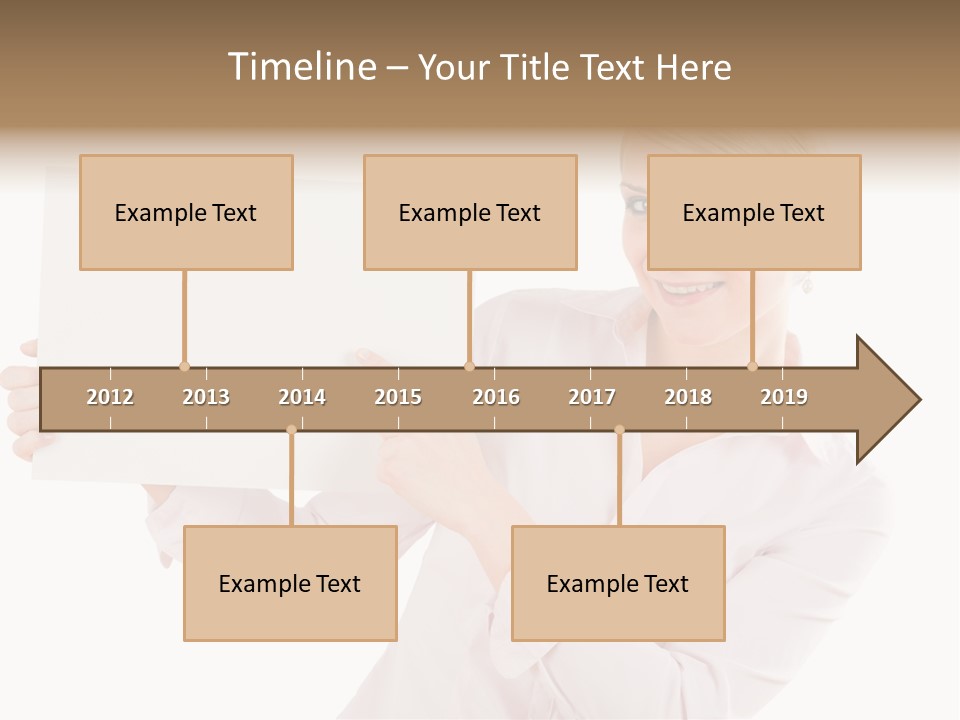 Timeline – Your Title Text Here

Example Text

Example Text

Example Text

2012 2013 2014 2015 2016 2017 2018 2019

Example Text

Example Text